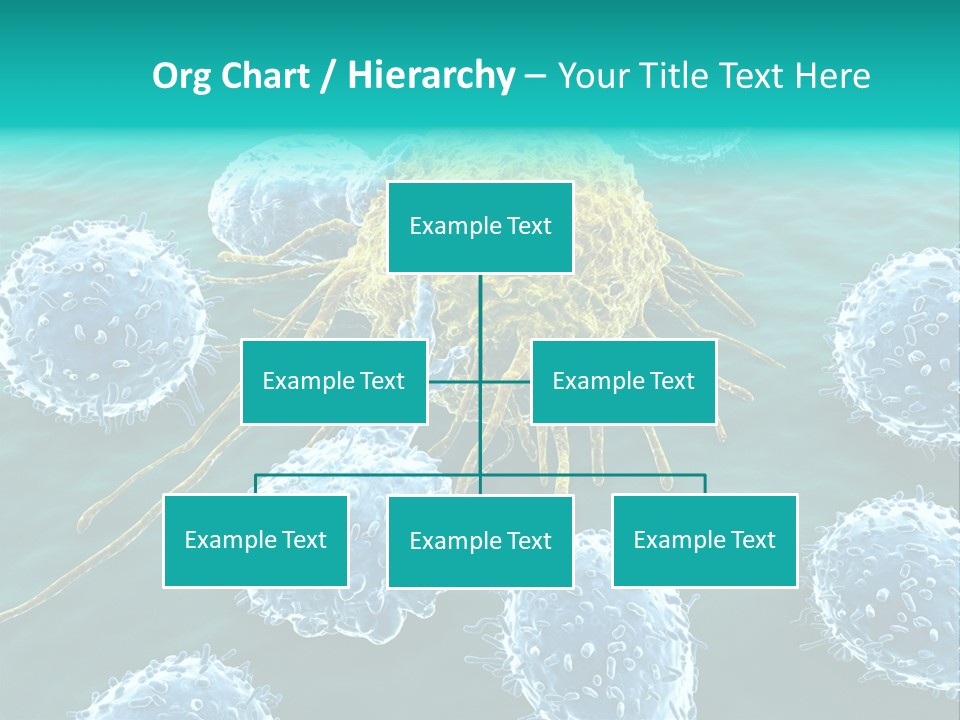 Org Chart / Hierarchy – Your Title Text Here

Example Text

Example Text

Example Text

Example Text

Example Text

Example Text